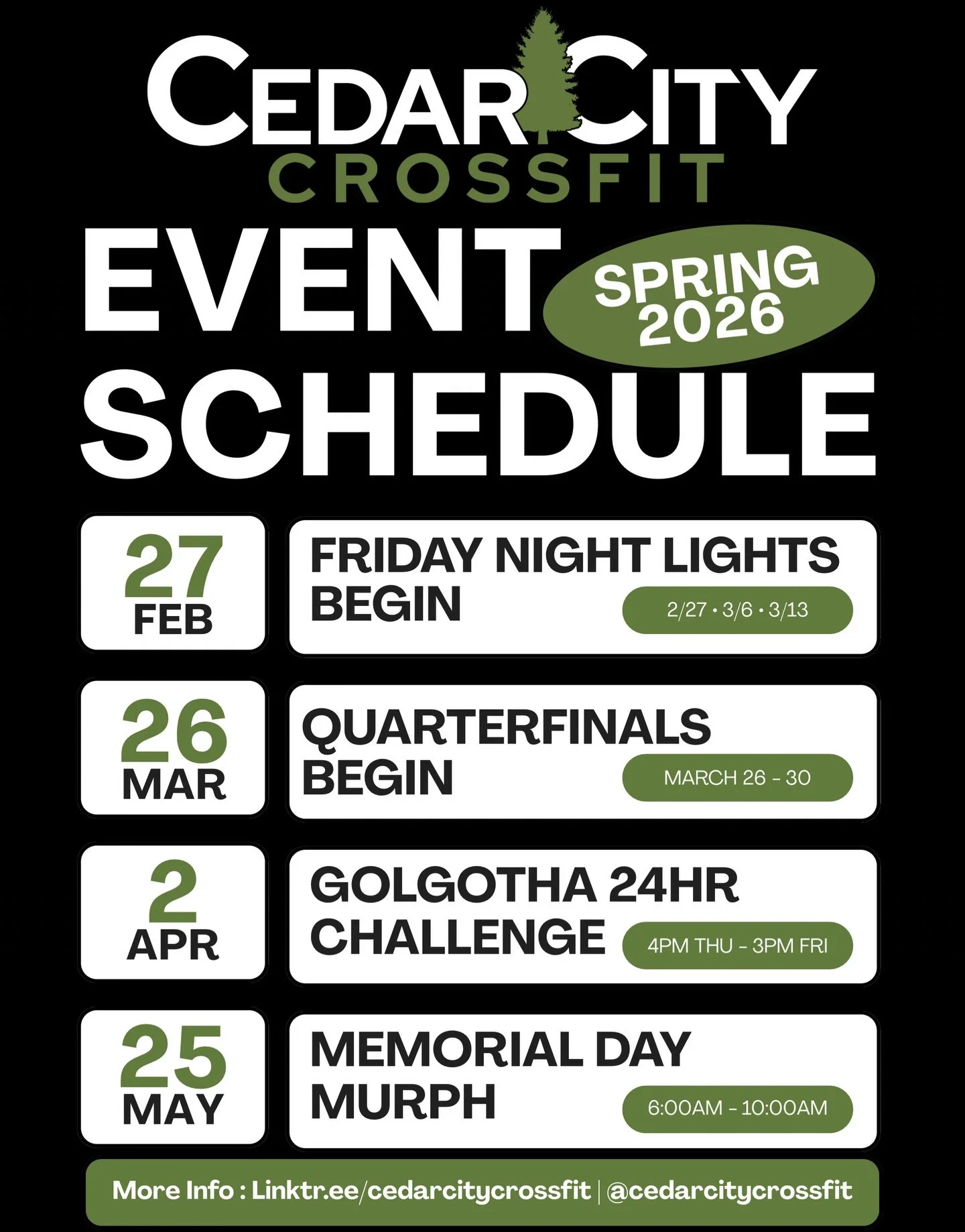 CEDAR CITY
CROSSFIT

EVENT SCHEDULE

SPRING 2026

27 FEB

FRIDAY NIGHT LIGHTS BEGIN

2/27 • 3/6 • 3/13

26 MAR

QUARTERFINALS BEGIN

MARCH 26 - 30

2 APR

GOLGOTHA 24HR CHALLENGE

4PM THU - 3PM FRI

25 MAY

MEMORIAL DAY MURPH

6:00AM - 10:00AM

More Info : Linktr.ee/cedarcitycrossfit | @cedarcitycrossfit